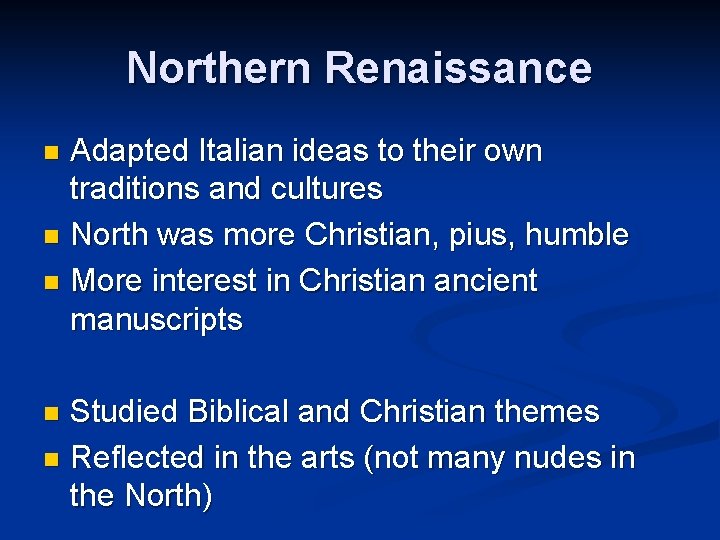 Northern Renaissance

- Adapted Italian ideas to their own traditions and cultures
- North was more Christian, pius, humble
- More interest in Christian ancient manuscripts

- Studied Biblical and Christian themes
- Reflected in the arts (not many nudes in the North)